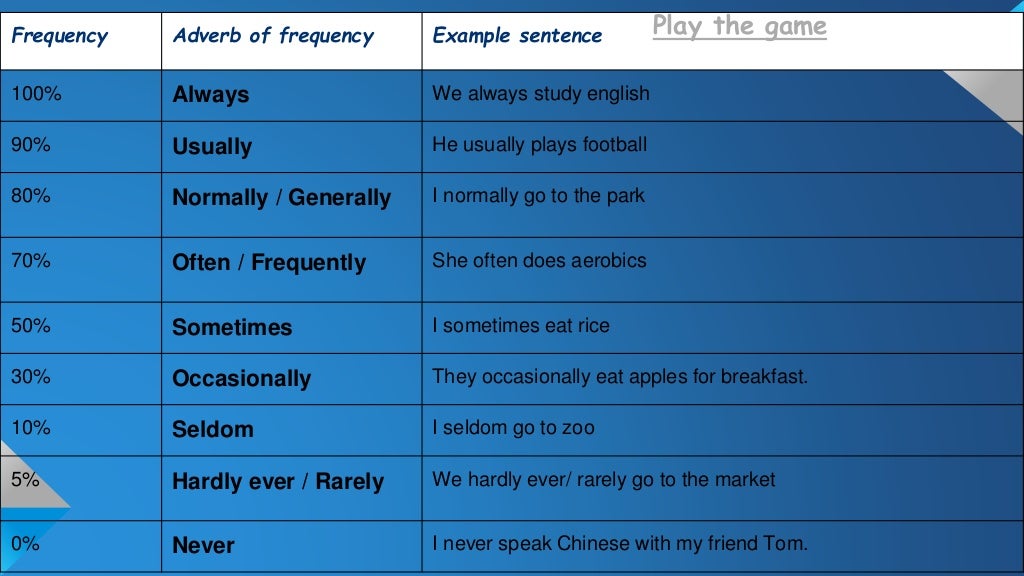 Play the game

| Frequency | Adverb of frequency | Example sentence |
|---|---|---|
| 100% | Always | We always study english |
| 90% | Usually | He usually plays football |
| 80% | Normally / Generally | I normally go to the park |
| 70% | Often / Frequently | She often does aerobics |
| 50% | Sometimes | I sometimes eat rice |
| 30% | Occasionally | They occasionally eat apples for breakfast. |
| 10% | Seldom | I seldom go to zoo |
| 5% | Hardly ever / Rarely | We hardly ever/ rarely go to the market |
| 0% | Never | I never speak Chinese with my friend Tom. |